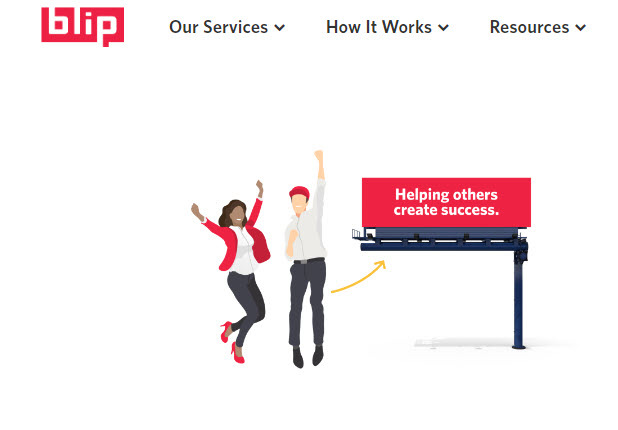 blip

Our Services

How It Works

Resources

Helping others create success.